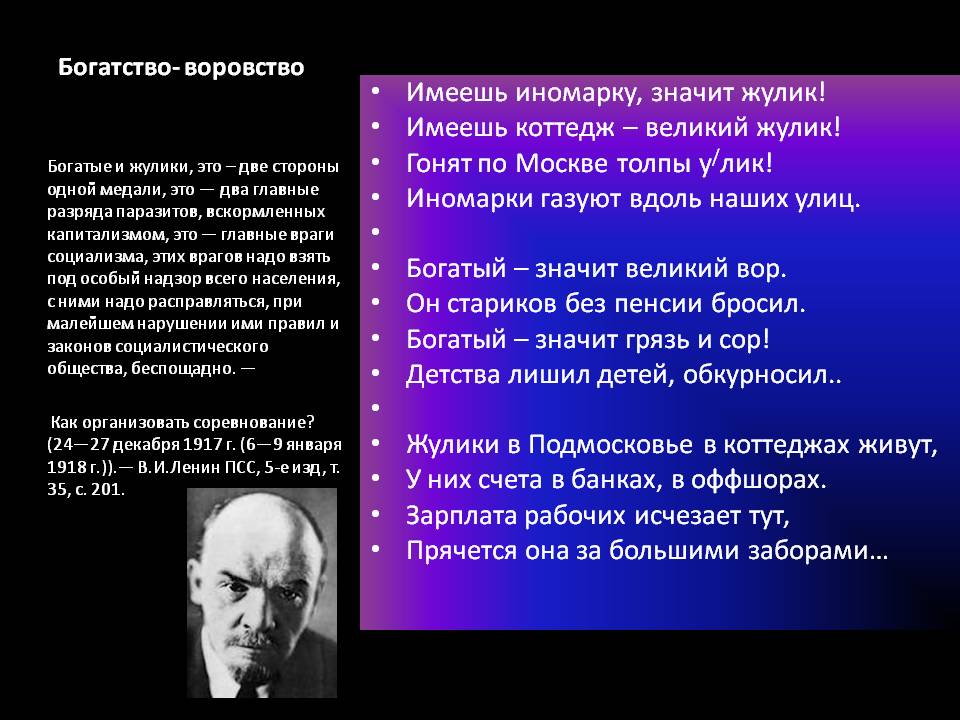 Богатство- воровство

Богатые и жулики, это – две стороны одной медали, это — два главные разряда паразитов, вскормленных капитализмом, это — главные враги социализма, этих врагов надо взять под особый надзор всего населения, с ними надо расправляться, при малейшем нарушении ими правил и законов социалистического общества, беспощадно. —

Как организовать соревнование? (24—27 декабря 1917 г. (6—9 января 1918 г.)).— В.И.Ленин ПСС, 5-е изд, т. 35, с. 201.

• Имеешь иномарку, значит жулик!
• Имеешь коттедж – великий жулик!
• Гонят по Москве толпы у/лик!
• Иномарки газуют вдоль наших улиц.
•
• Богатый – значит великий вор.
• Он стариков без пенсии бросил.
• Богатый – значит грязь и сор!
• Детства лишил детей, обкурносил..
•
• Жулики в Подмосковье в коттеджах живут,
• У них счета в банках, в оффшорах.
• Зарплата рабочих исчезает тут,
• Прячется она за большими заборами…